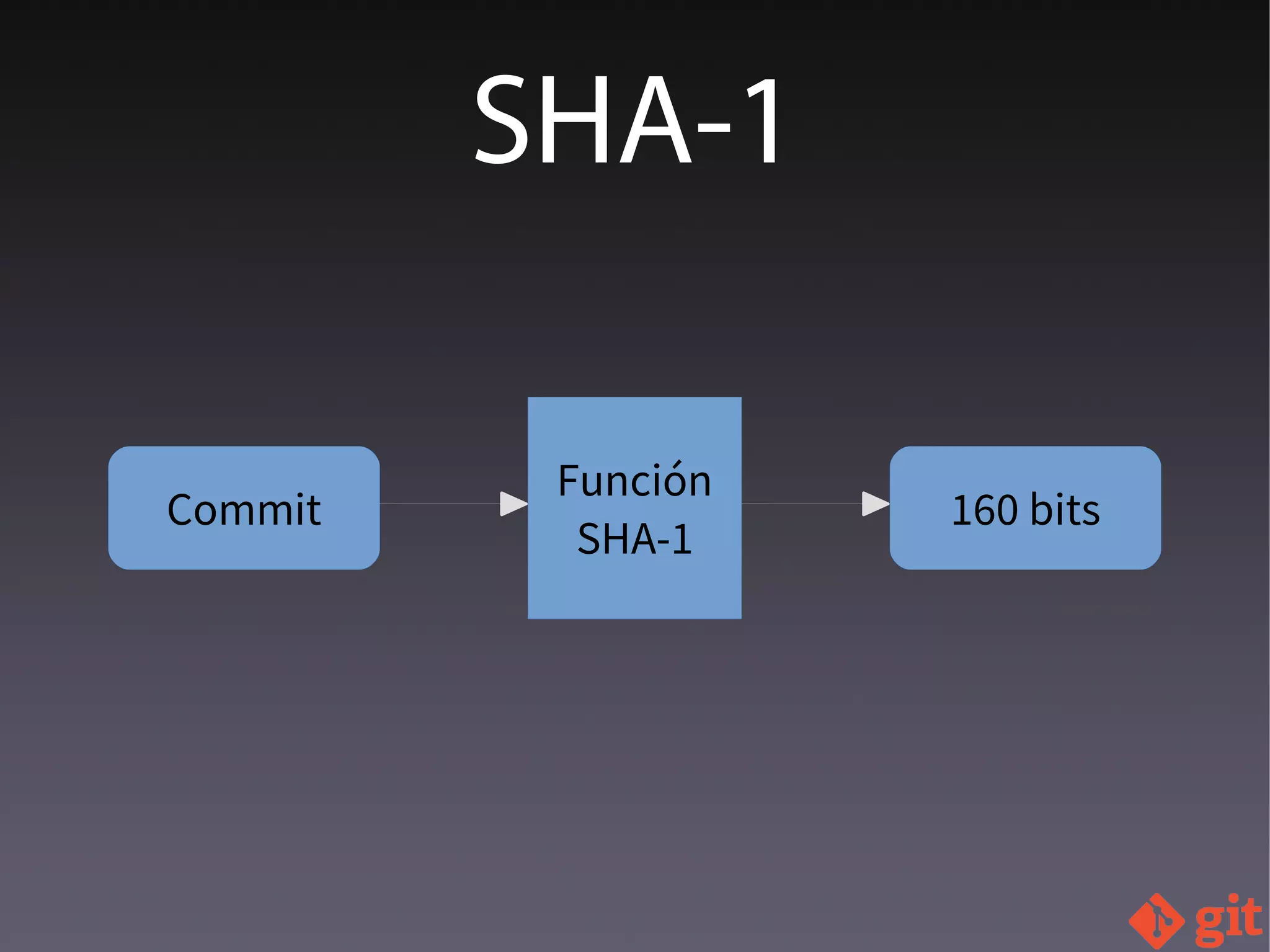 SHA-1

Commit

Función SHA-1

160 bits

git